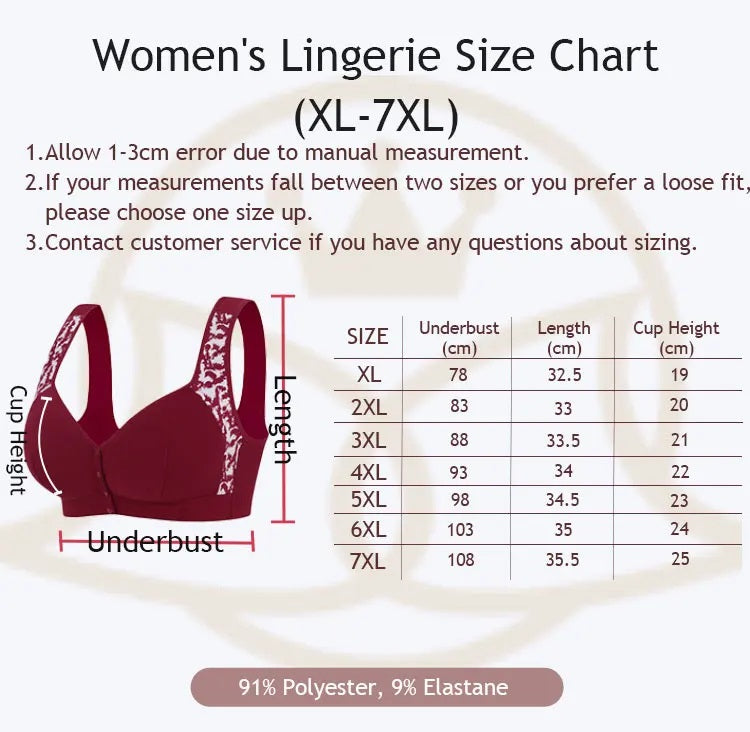 Women's Lingerie Size Chart (XL-7XL)

1.Allow 1-3cm error due to manual measurement.
2.If your measurements fall between two sizes or you prefer a loose fit, please choose one size up.
3.Contact customer service if you have any questions about sizing.

Cup Height
Length
Underbust

| SIZE | Underbust (cm) | Length (cm) | Cup Height (cm) |
|---|---|---|---|
| XL | 78 | 32.5 | 19 |
| 2XL | 83 | 33 | 20 |
| 3XL | 88 | 33.5 | 21 |
| 4XL | 93 | 34 | 22 |
| 5XL | 98 | 34.5 | 23 |
| 6XL | 103 | 35 | 24 |
| 7XL | 108 | 35.5 | 25 |

91% Polyester, 9% Elastane